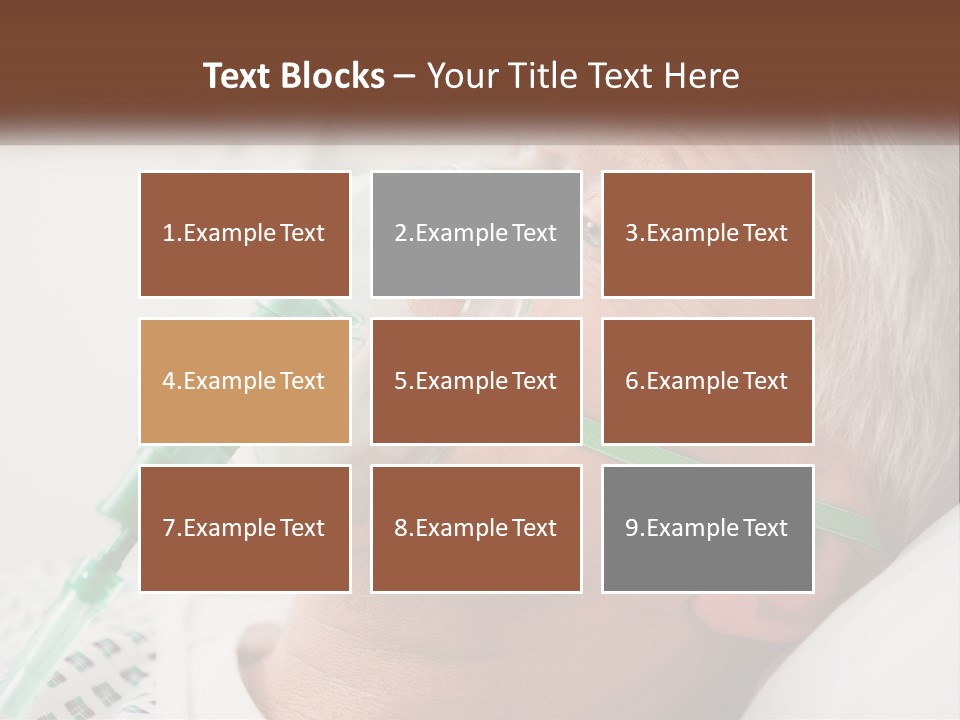 Text Blocks – Your Title Text Here

1.Example Text

2.Example Text

3.Example Text

4.Example Text

5.Example Text

6.Example Text

7.Example Text

8.Example Text

9.Example Text